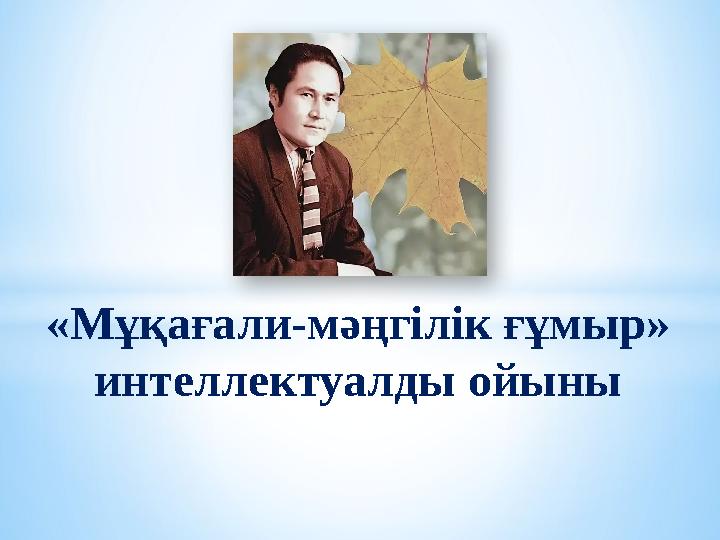 «Мұқағали-мәңгілік ғұмыр» интеллектуалды ойыны